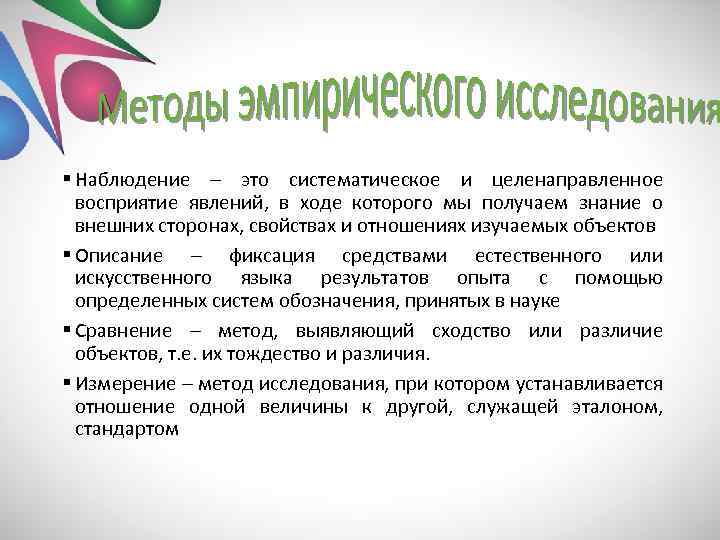 Методы эмпирического исследования

▪ Наблюдение – это систематическое и целенаправленное восприятие явлений, в ходе которого мы получаем знание о внешних сторонах, свойствах и отношениях изучаемых объектов

▪ Описание – фиксация средствами естественного или искусственного языка результатов опыта с помощью определенных систем обозначения, принятых в науке

▪ Сравнение – метод, выявляющий сходство или различие объектов, т.е. их тождество и различия.

▪ Измерение – метод исследования, при котором устанавливается отношение одной величины к другой, служащей эталоном, стандартом